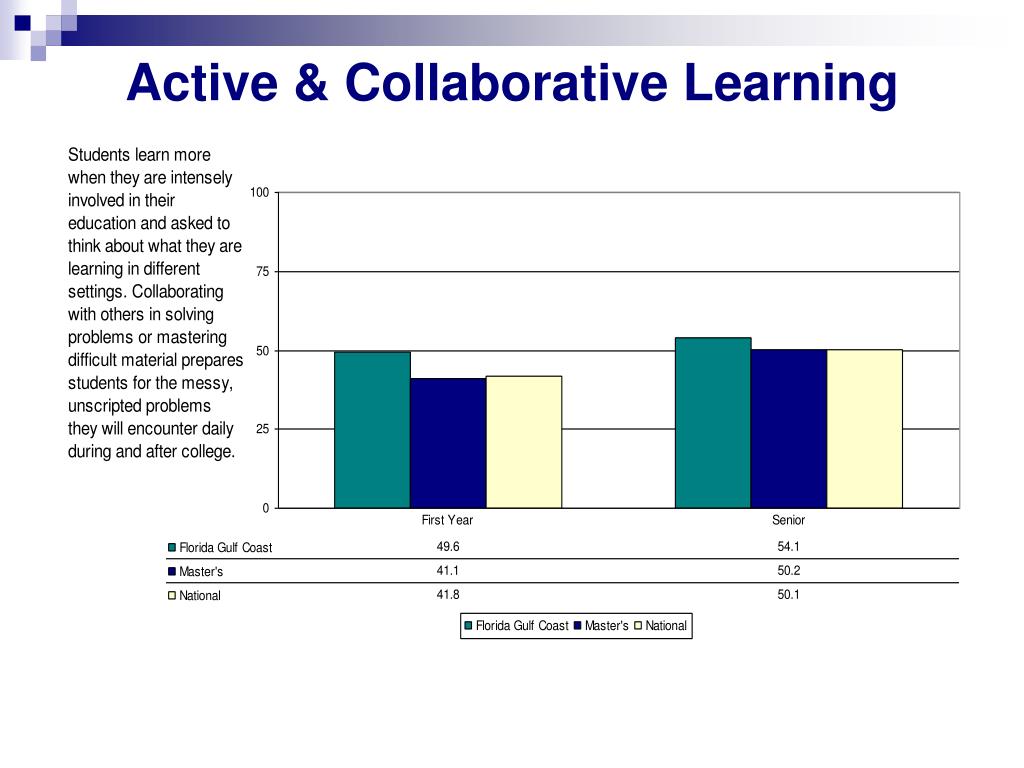 Active & Collaborative Learning

Students learn more when they are intensely involved in their education and asked to think about what they are learning in different settings. Collaborating with others in solving problems or mastering difficult material prepares students for the messy, unscripted problems they will encounter daily during and after college.

100
75
50
25
0

|  | First Year | Senior |
|---|---|---|
| Florida Gulf Coast | 49.6 | 54.1 |
| Master's | 41.1 | 50.2 |
| National | 41.8 | 50.1 |

Florida Gulf Coast Master's National